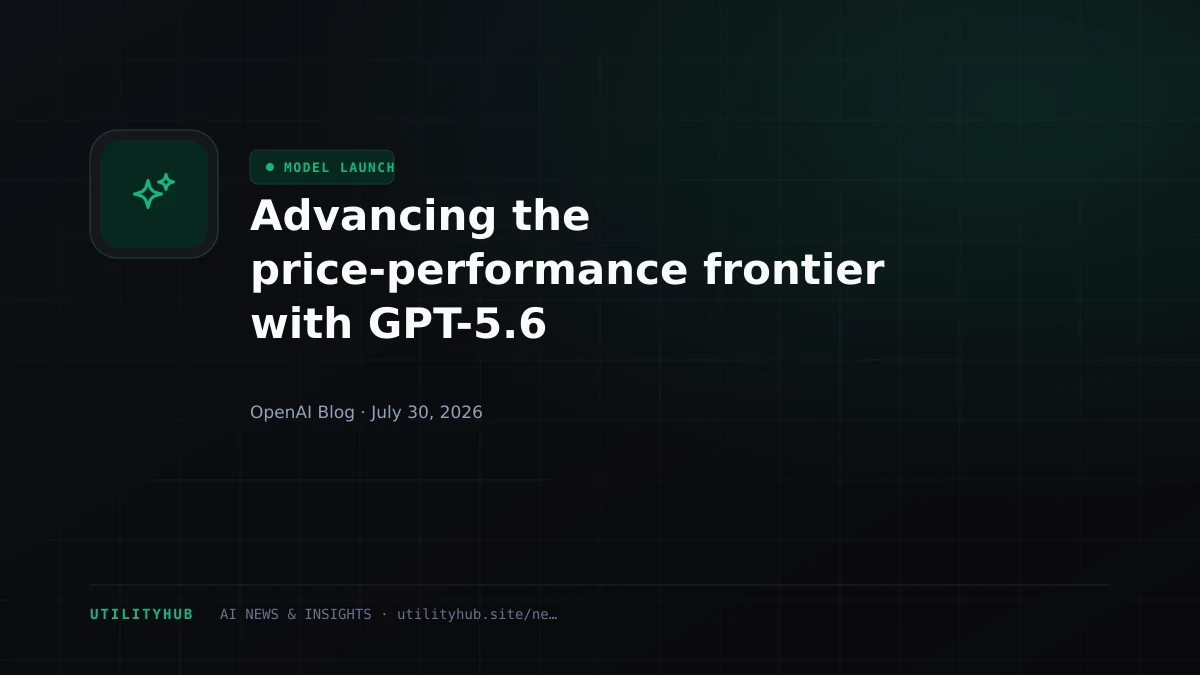 MODEL LAUNCH

Advancing the price-performance frontier with GPT-5.6

OpenAI Blog · July 30, 2026

UTILITYHUB AI NEWS & INSIGHTS · utilityhub.site/ne…